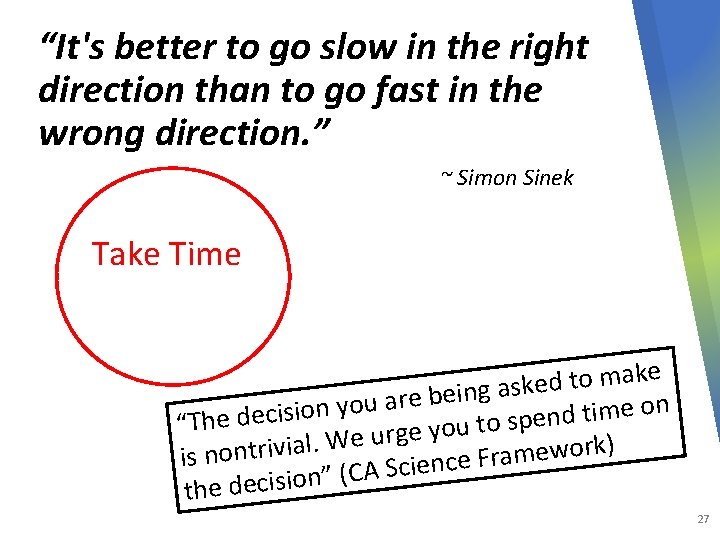 “It's better to go slow in the right direction than to go fast in the wrong direction.”

~ Simon Sinek

Take Time

“The decision you are being asked to make is nontrivial. We urge you to spend time on the decision” (CA Science Framework)

27